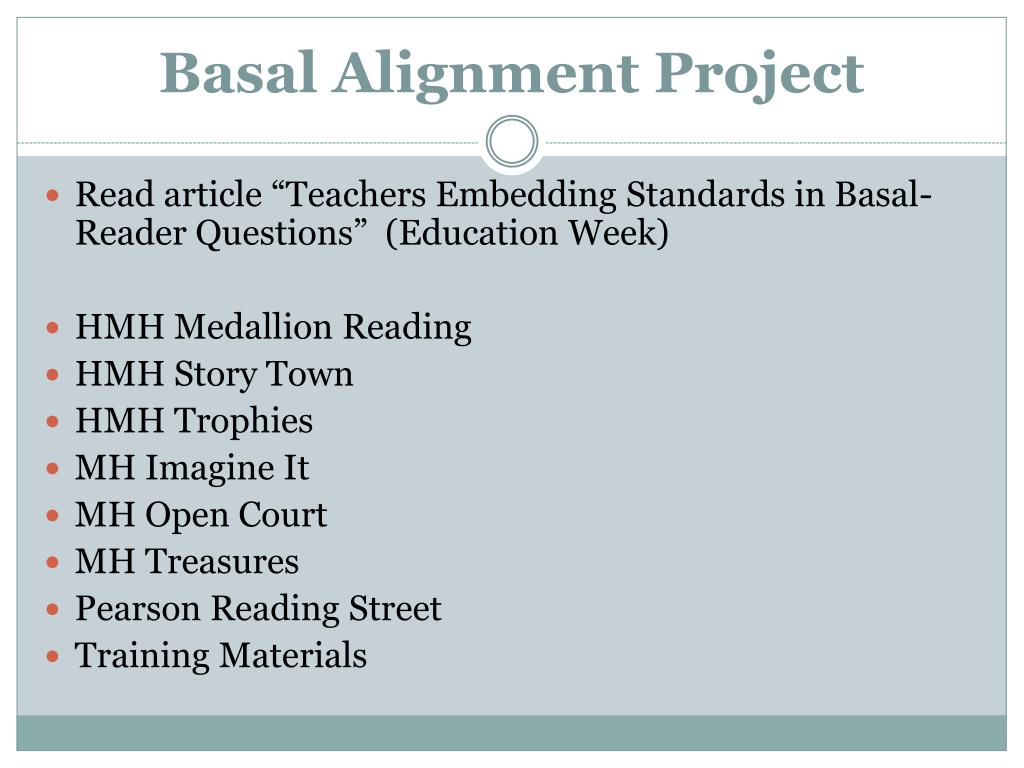 Basal Alignment Project

Read article “Teachers Embedding Standards in Basal-Reader Questions” (Education Week)

HMH Medallion Reading
HMH Story Town
HMH Trophies
MH Imagine It
MH Open Court
MH Treasures
Pearson Reading Street
Training Materials